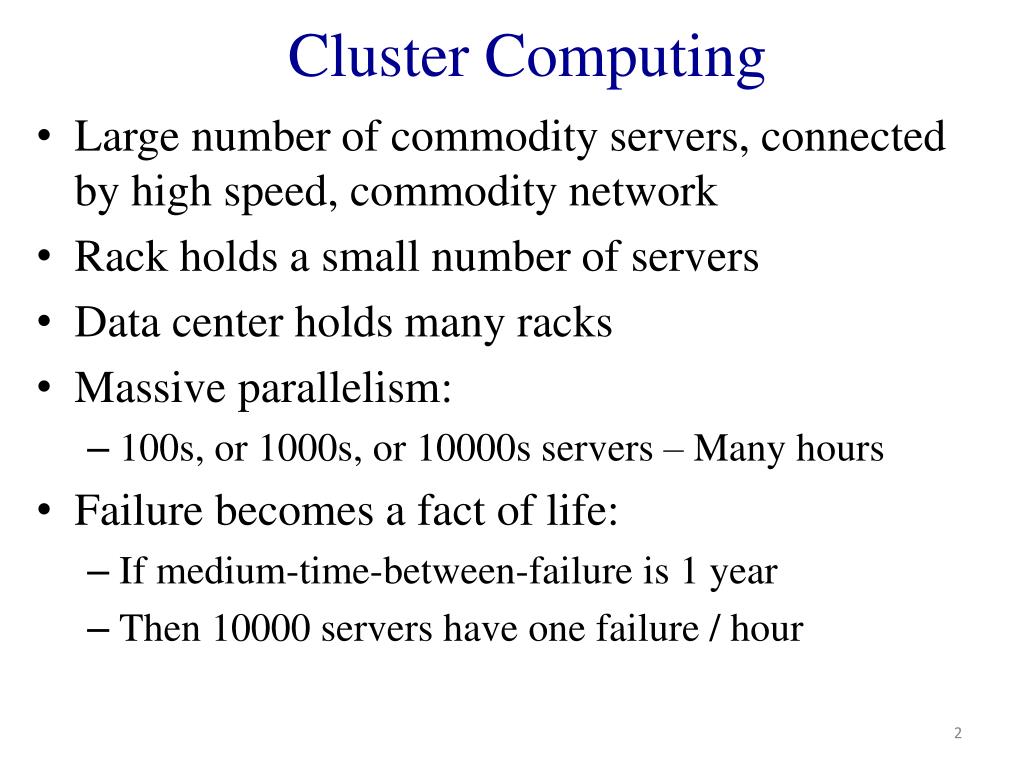 Cluster Computing

• Large number of commodity servers, connected by high speed, commodity network
• Rack holds a small number of servers
• Data center holds many racks
• Massive parallelism:
– 100s, or 1000s, or 10000s servers – Many hours
• Failure becomes a fact of life:
– If medium-time-between-failure is 1 year
– Then 10000 servers have one failure / hour

2